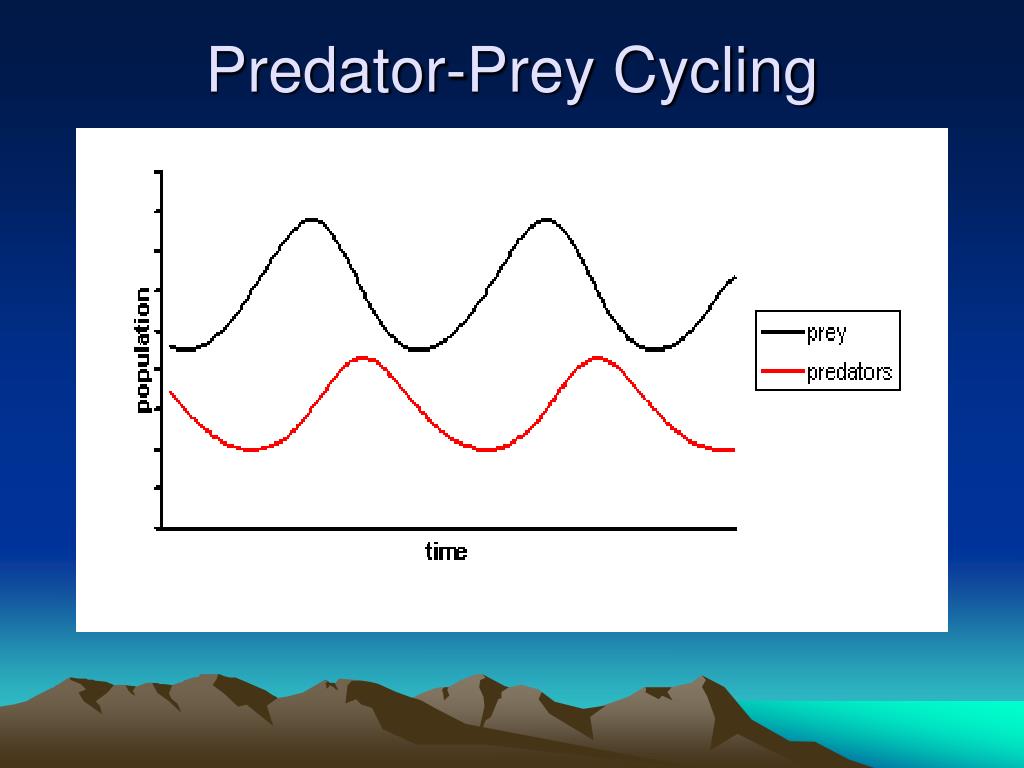 Predator-Prey Cycling

population

time

prey
predators